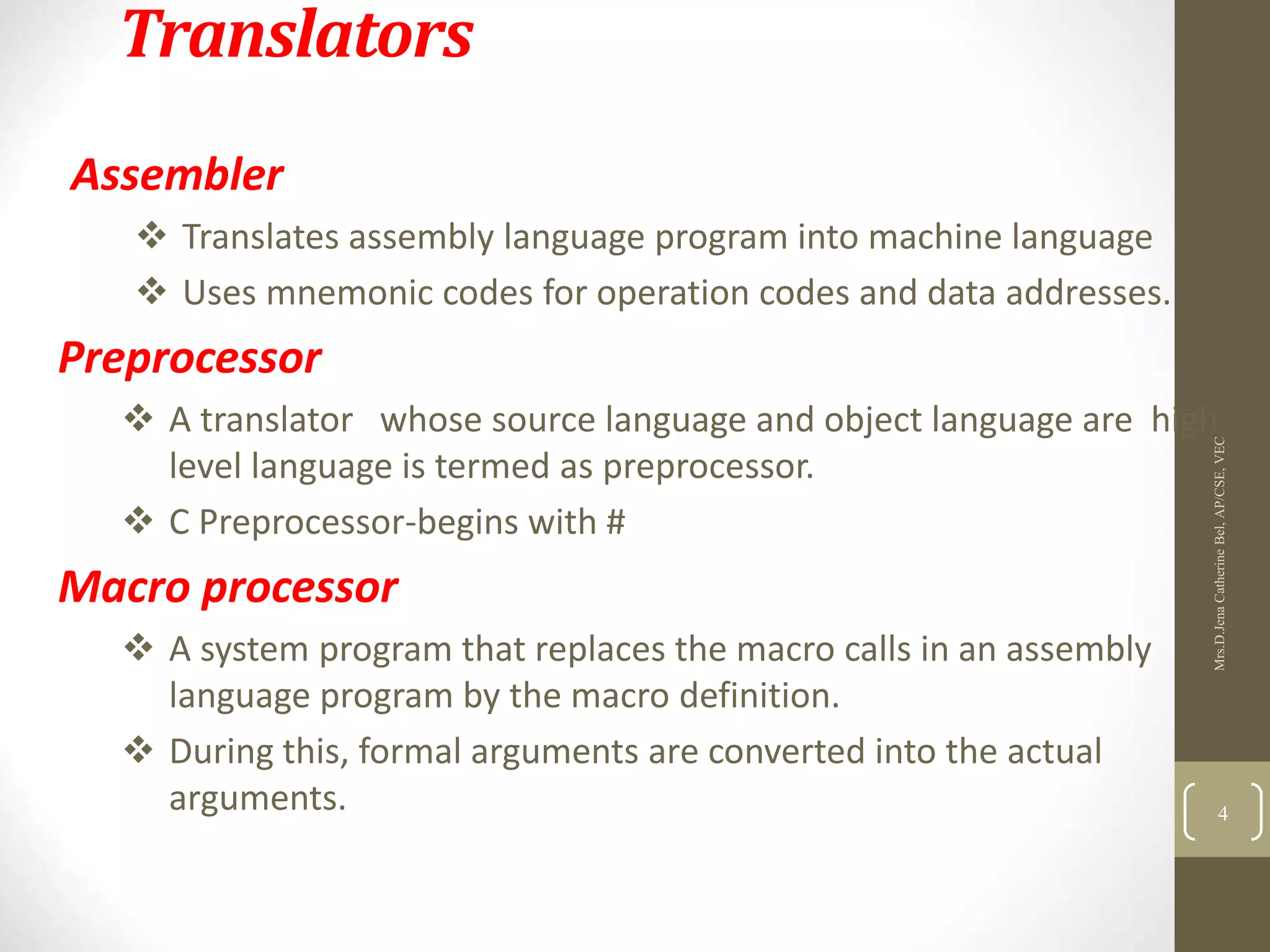 Translators

Assembler

❖ Translates assembly language program into machine language

❖ Uses mnemonic codes for operation codes and data addresses.

Preprocessor

❖ A translator whose source language and object language are high level language is termed as preprocessor.

❖ C Preprocessor-begins with #

Macro processor

❖ A system program that replaces the macro calls in an assembly language program by the macro definition.

❖ During this, formal arguments are converted into the actual arguments.

Mrs.D.Jena Catherine Bel, AP/CSE, VEC

4